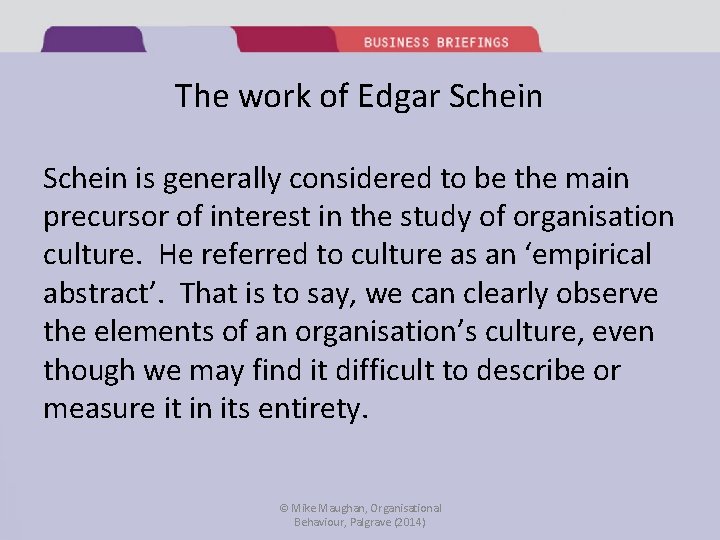 BUSINESS BRIEFINGS

The work of Edgar Schein

Schein is generally considered to be the main precursor of interest in the study of organisation culture. He referred to culture as an ‘empirical abstract’. That is to say, we can clearly observe the elements of an organisation’s culture, even though we may find it difficult to describe or measure it in its entirety.

© Mike Maughan, Organisational Behaviour, Palgrave (2014)